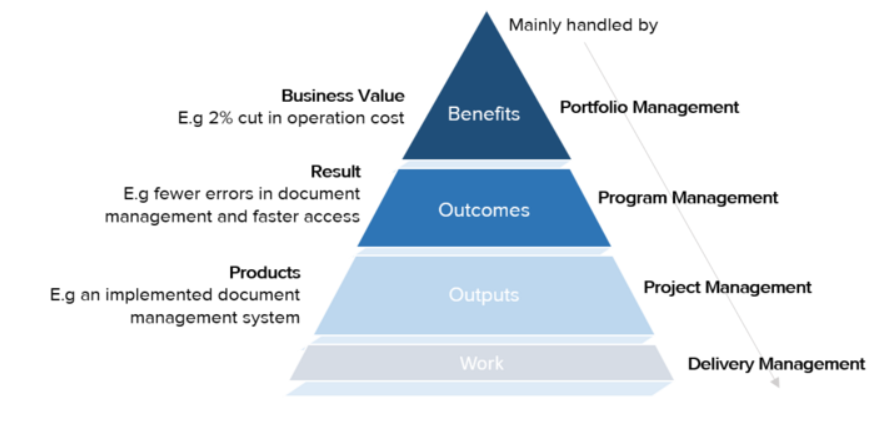 Mainly handled by

Business Value
E.g 2% cut in operation cost

Benefits

Portfolio Management

Result
E.g fewer errors in document management and faster access

Outcomes

Program Management

Products
E.g an implemented document management system

Outputs

Project Management

Work

Delivery Management